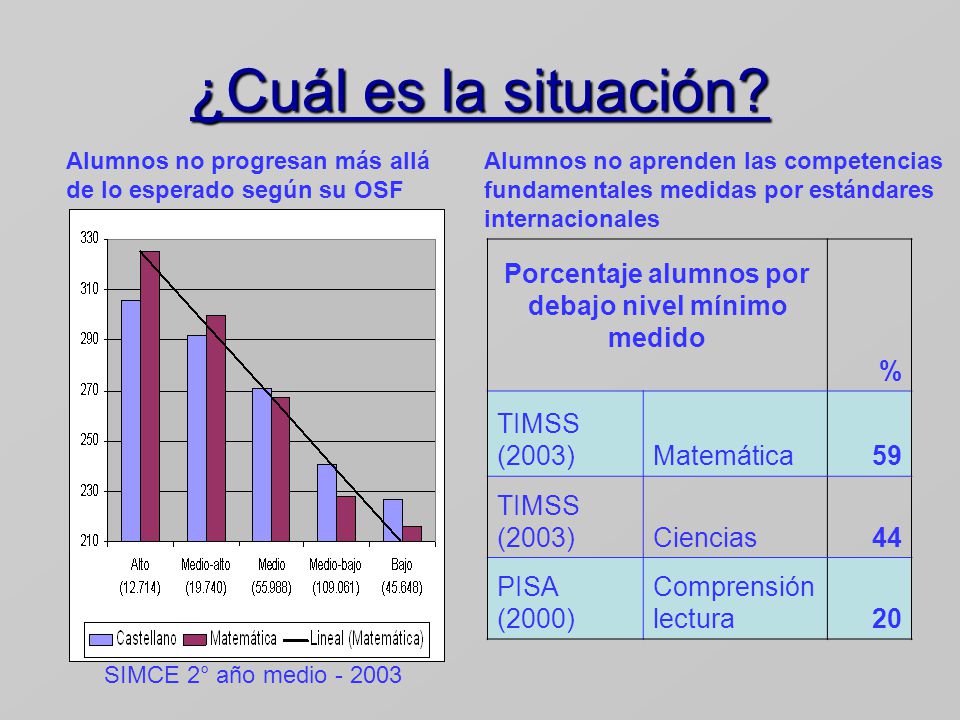 ¿Cuál es la situación?

Alumnos no progresan más allá de lo esperado según su OSF

330
310
290
270
250
230
210

Alto (12.714)
Medio-alto (19.740)
Medio (55.988)
Medio-bajo (109.061)
Bajo (45.648)

Castellano
Matemática
Lineal (Matemática)

SIMCE 2° año medio - 2003

Alumnos no aprenden las competencias fundamentales medidas por estándares internacionales

| Porcentaje alumnos por debajo nivel mínimo medido | | % |
|---|---|---|
| TIMSS (2003) | Matemática | 59 |
| TIMSS (2003) | Ciencias | 44 |
| PISA (2000) | Comprensión lectura | 20 |